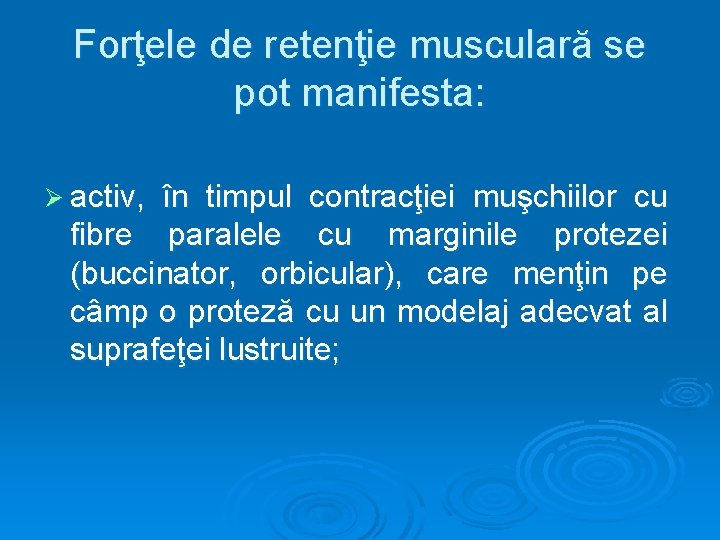 Forţele de retenţie musculară se pot manifesta:

➢ activ, în timpul contracţiei muşchiilor cu fibre paralele cu marginile protezei (buccinator, orbicular), care menţin pe câmp o proteză cu un modelaj adecvat al suprafeţei lustruite;